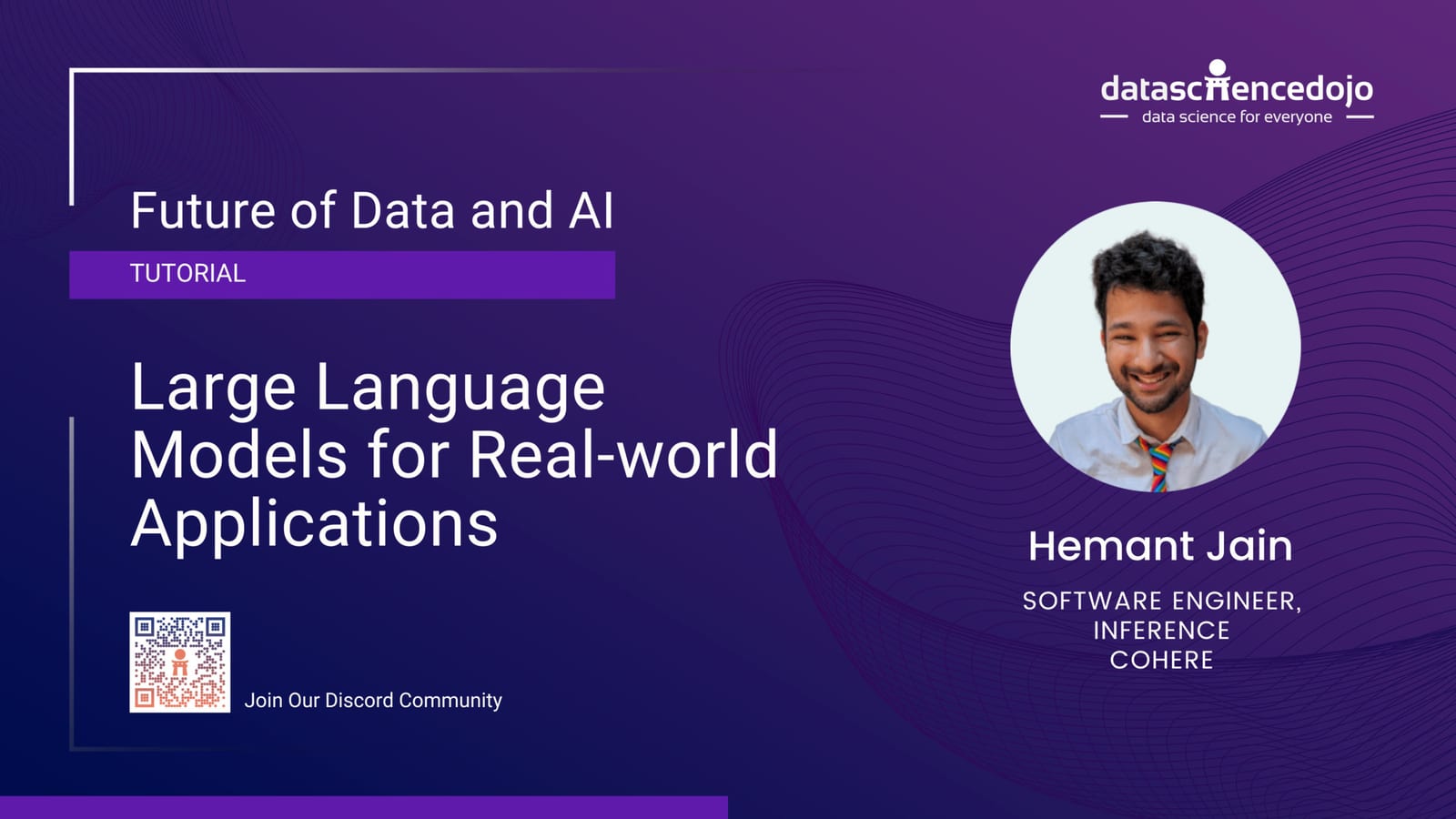 datasciencedojo
data science for everyone

Future of Data and AI

TUTORIAL

Large Language Models for Real-world Applications

Join Our Discord Community

Hemant Jain

SOFTWARE ENGINEER, INFERENCE
COHERE